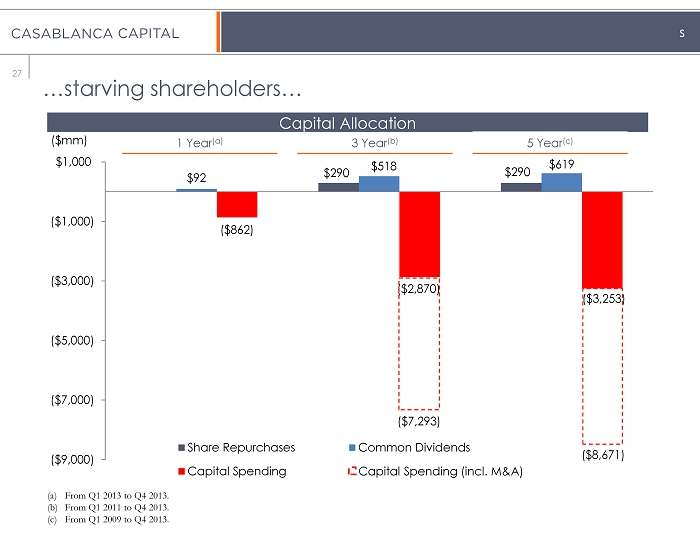 CASABLANCA CAPITAL

S

27

…starving shareholders…

Capital Allocation

($mm)

1 Year$^{(a)}$

3 Year$^{(b)}$

5 Year$^{(c)}$

$1,000

($1,000)

($3,000)

($5,000)

($7,000)

($9,000)

$92

($862)

$290

$518

($2,870)

($7,293)

$290

$619

($3,253)

($8,671)

Share Repurchases

Common Dividends

Capital Spending

Capital Spending (incl. M&A)

(a) From Q1 2013 to Q4 2013.
(b) From Q1 2011 to Q4 2013.
(c) From Q1 2009 to Q4 2013.